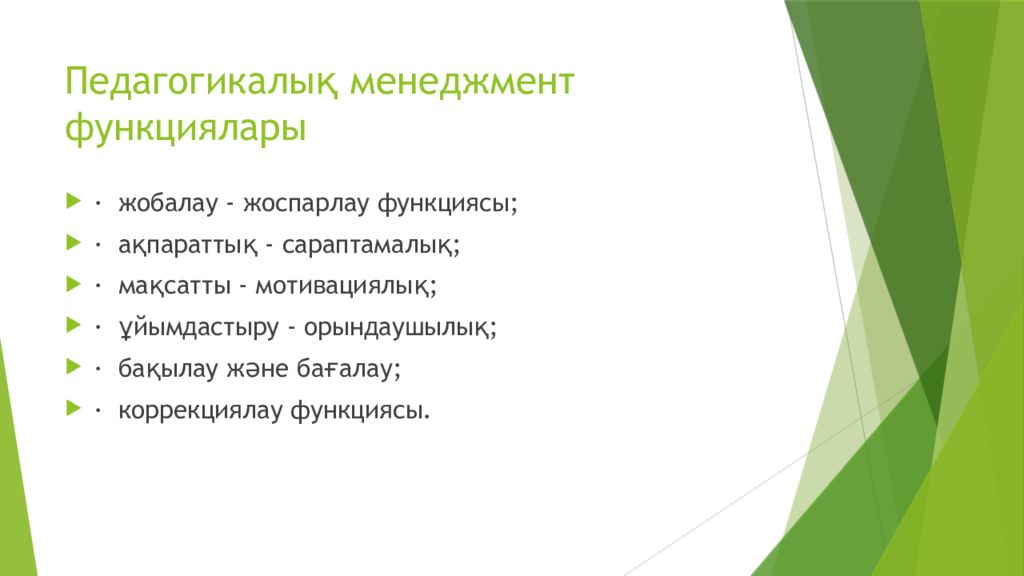 Педагогикалық менеджмент функциялары

· жобалау - жоспарлау функциясы;

· ақпараттық - сараптамалық;

· мақсатты - мотивациялық;

· ұйымдастыру - орындаушылық;

· бақылау және бағалау;

· коррекциялау функциясы.